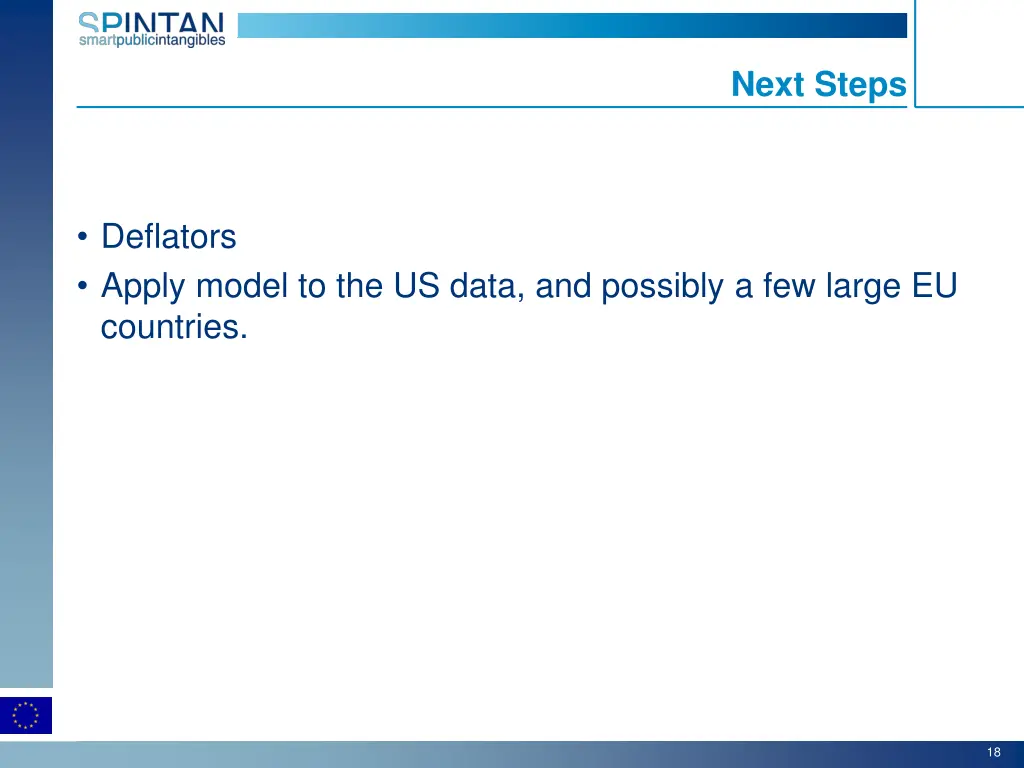 SPINTAN
smartpublicintangibles

Next Steps

• Deflators
• Apply model to the US data, and possibly a few large EU countries.

18